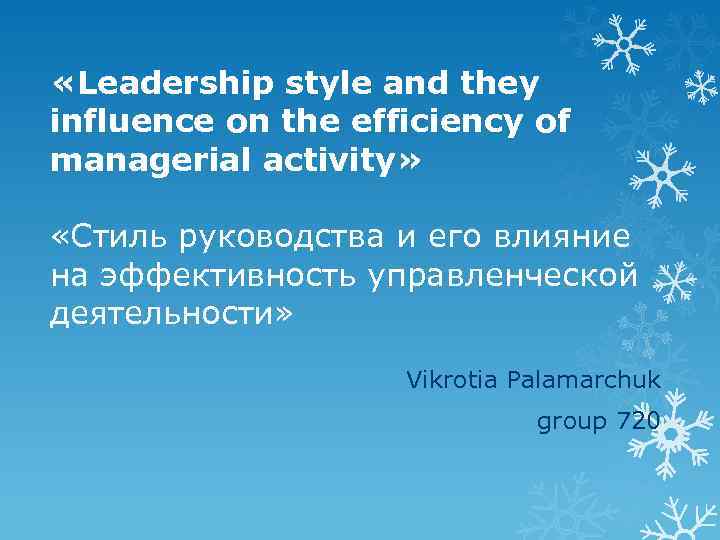 «Leadership style and they influence on the efficiency of managerial activity»

«Стиль руководства и его влияние на эффективность управленческой деятельности»

Vikrotia Palamarchuk

group 720